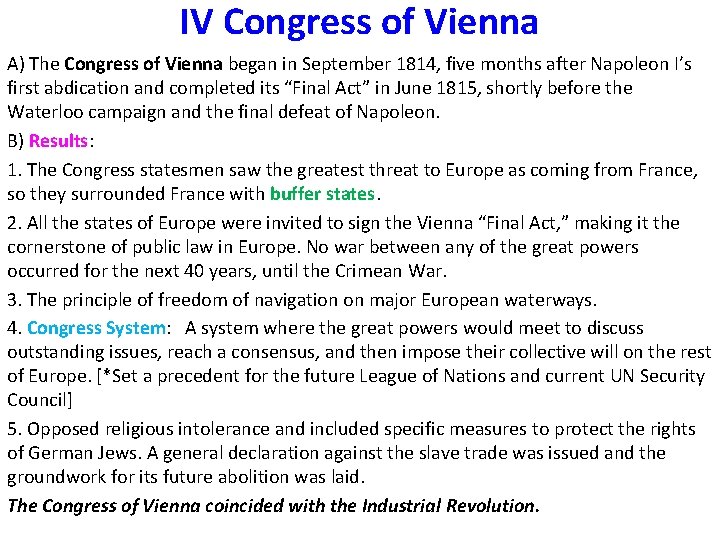 IV Congress of Vienna

A) The Congress of Vienna began in September 1814, five months after Napoleon I's first abdication and completed its "Final Act" in June 1815, shortly before the Waterloo campaign and the final defeat of Napoleon.

B) Results:

1. The Congress statesmen saw the greatest threat to Europe as coming from France, so they surrounded France with buffer states.

2. All the states of Europe were invited to sign the Vienna "Final Act," making it the cornerstone of public law in Europe. No war between any of the great powers occurred for the next 40 years, until the Crimean War.

3. The principle of freedom of navigation on major European waterways.

4. Congress System: A system where the great powers would meet to discuss outstanding issues, reach a consensus, and then impose their collective will on the rest of Europe. [*Set a precedent for the future League of Nations and current UN Security Council]

5. Opposed religious intolerance and included specific measures to protect the rights of German Jews. A general declaration against the slave trade was issued and the groundwork for its future abolition was laid.

The Congress of Vienna coincided with the Industrial Revolution.